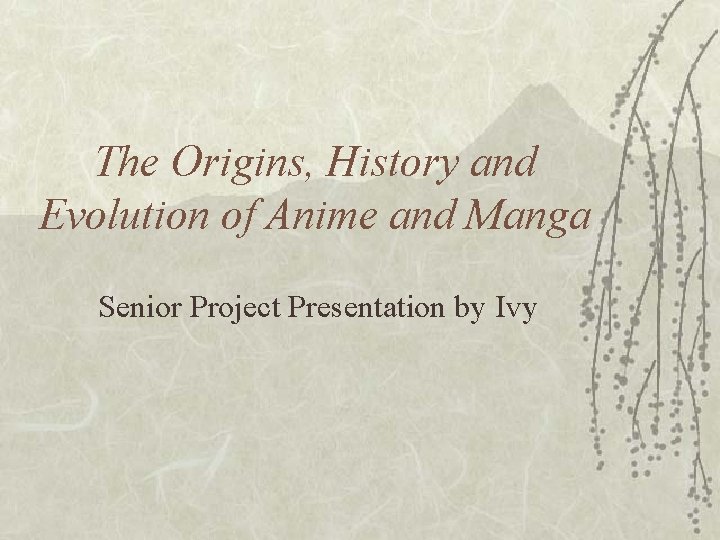 The Origins, History and Evolution of Anime and Manga

Senior Project Presentation by Ivy